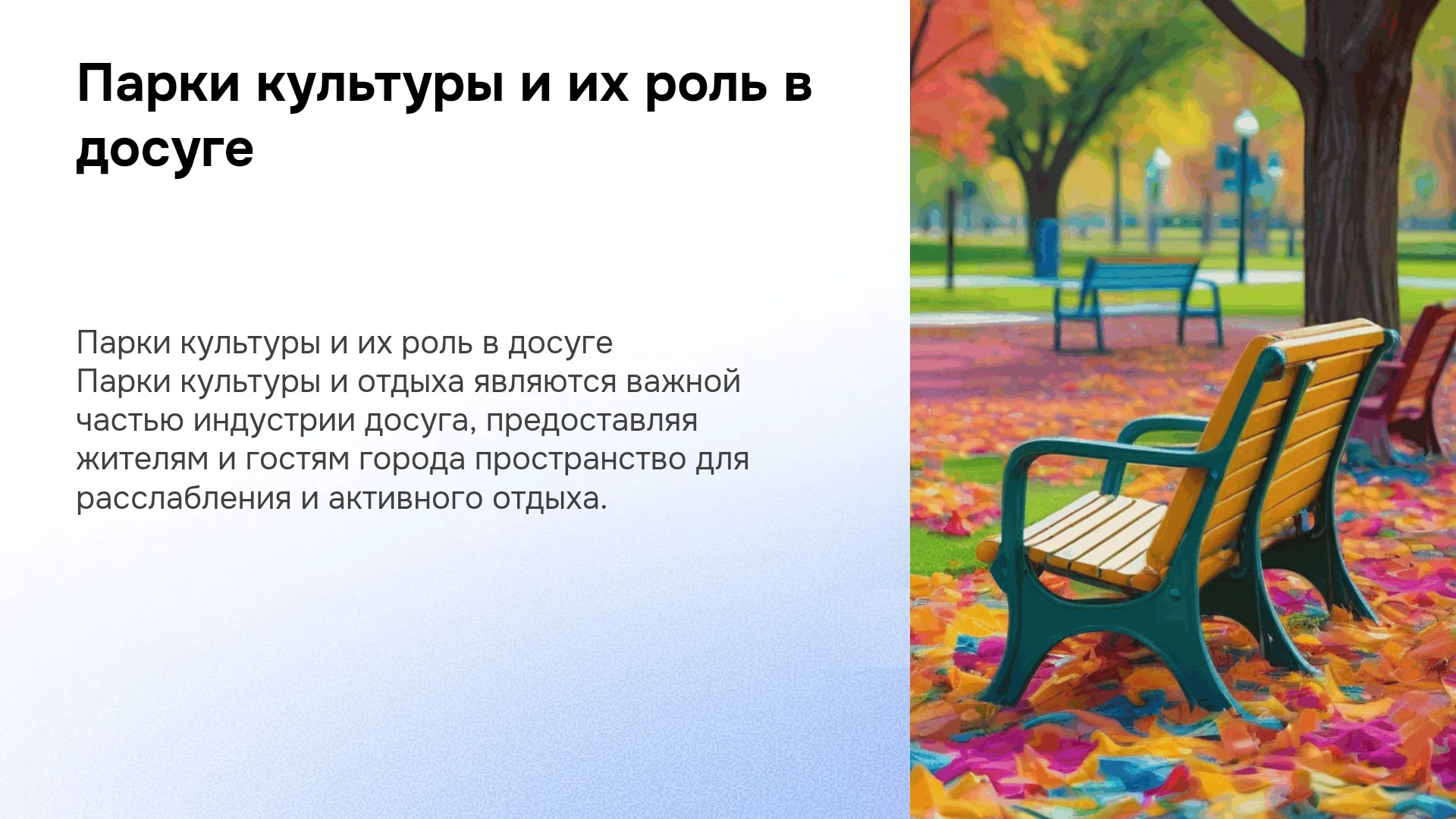 Парки культуры и их роль в досуге

Парки культуры и их роль в досуге
Парки культуры и отдыха являются важной частью индустрии досуга, предоставляя жителям и гостям города пространство для расслабления и активного отдыха.